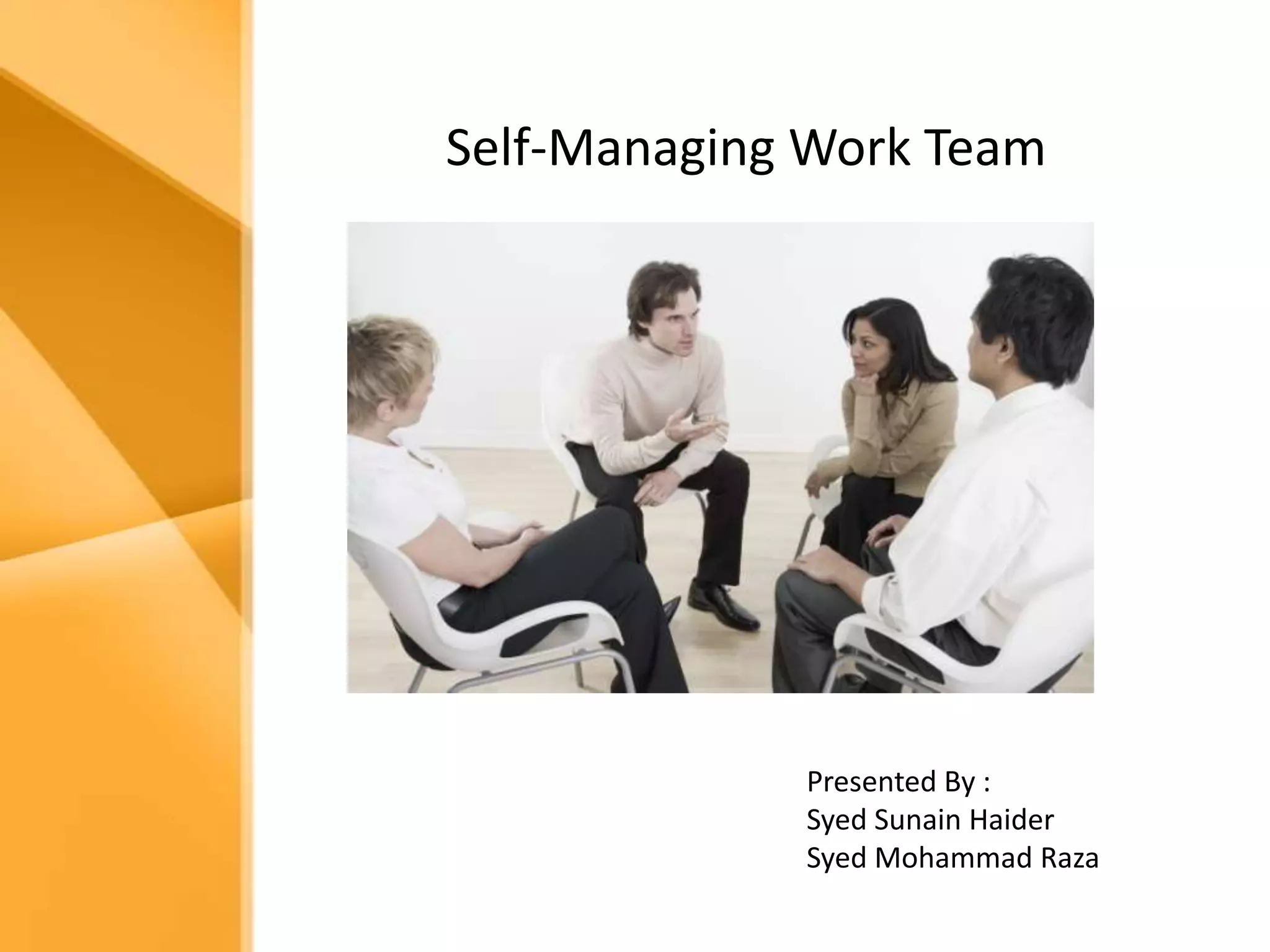 Self-Managing Work Team

Presented By :
Syed Sunain Haider
Syed Mohammad Raza